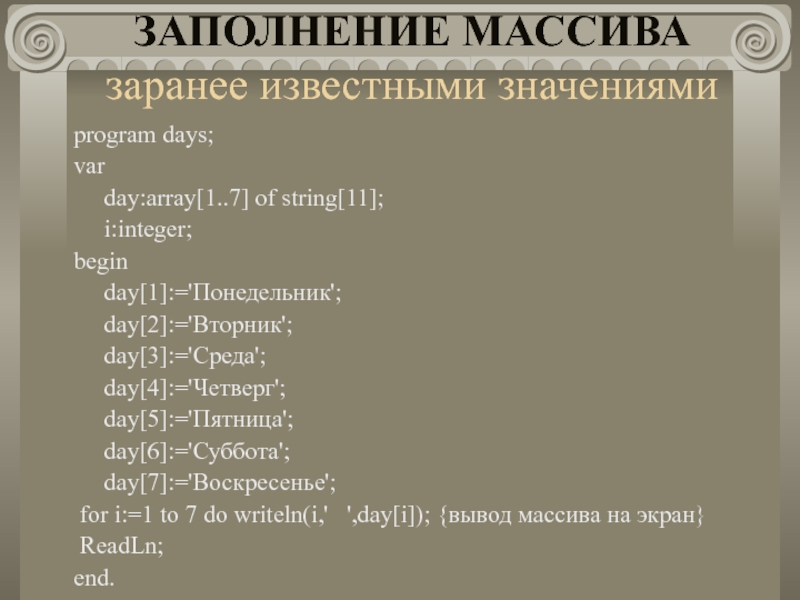 ЗАПОЛНЕНИЕ МАССИВА

заранее известными значениями

program days;
var
day:array[1..7] of string[11];
i:integer;
begin
day[1]:='Понедельник';
day[2]:='Вторник';
day[3]:='Среда';
day[4]:='Четверг';
day[5]:='Пятница';
day[6]:='Суббота';
day[7]:='Воскресенье';
for i:=1 to 7 do writeln(i,'   ',day[i]); {вывод массива на экран}
ReadLn;
end.